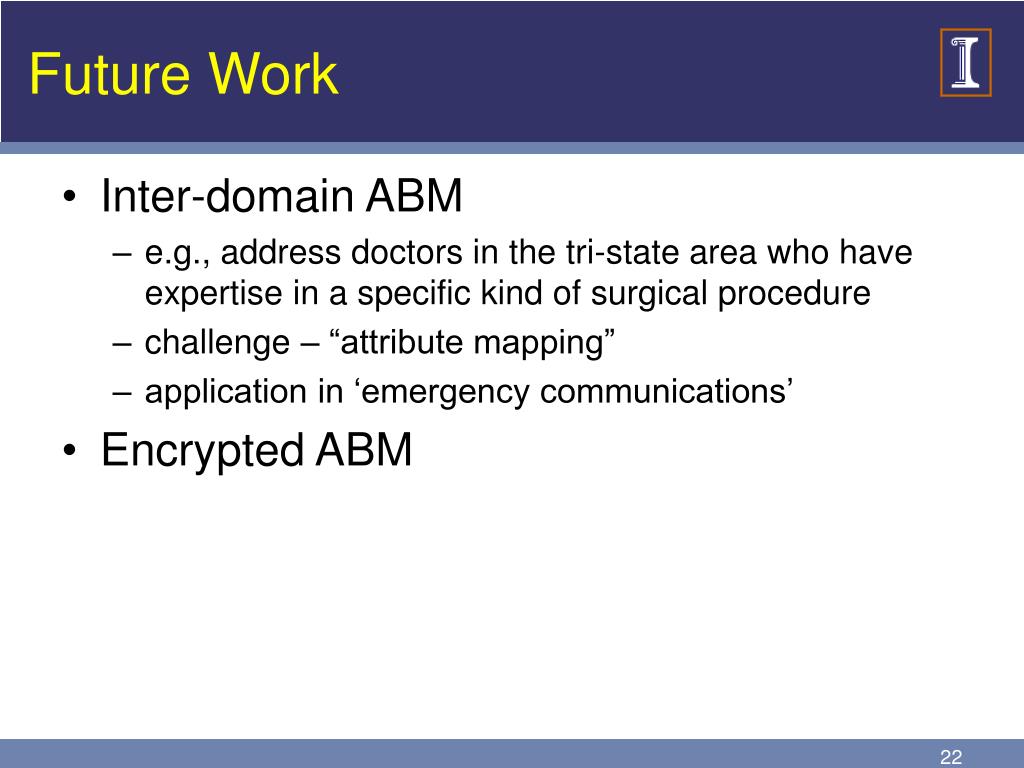 Future Work

I

• Inter-domain ABM
– e.g., address doctors in the tri-state area who have expertise in a specific kind of surgical procedure
– challenge – “attribute mapping”
– application in ‘emergency communications’
• Encrypted ABM

22